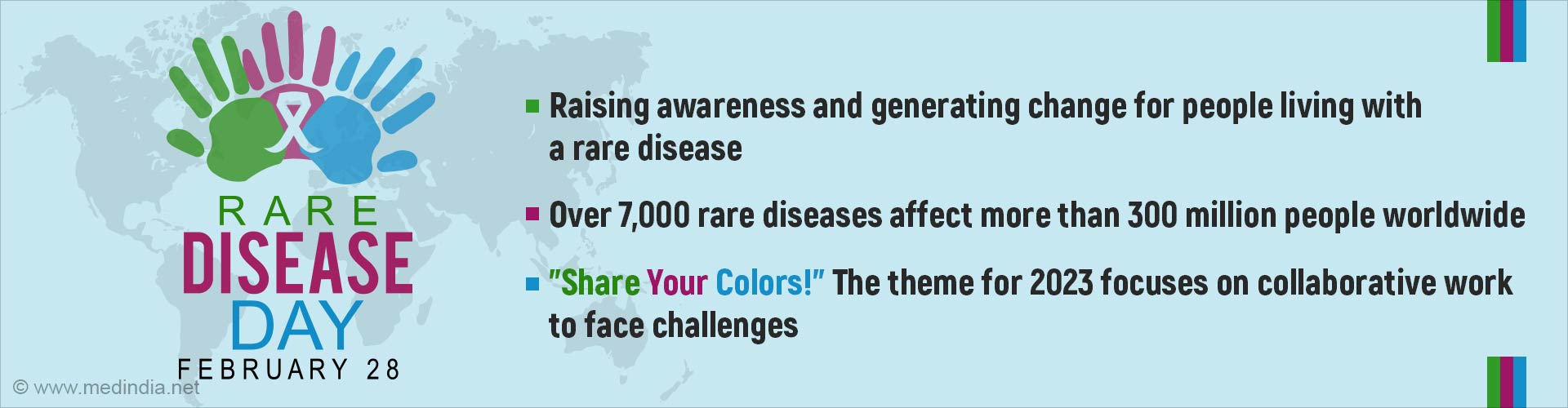 RARE
DISEASE
DAY
FEBRUARY 28

© www.medindia.net

Raising awareness and generating change for people living with a rare disease

Over 7,000 rare diseases affect more than 300 million people worldwide

"Share Your Colors!" The theme for 2023 focuses on collaborative work to face challenges